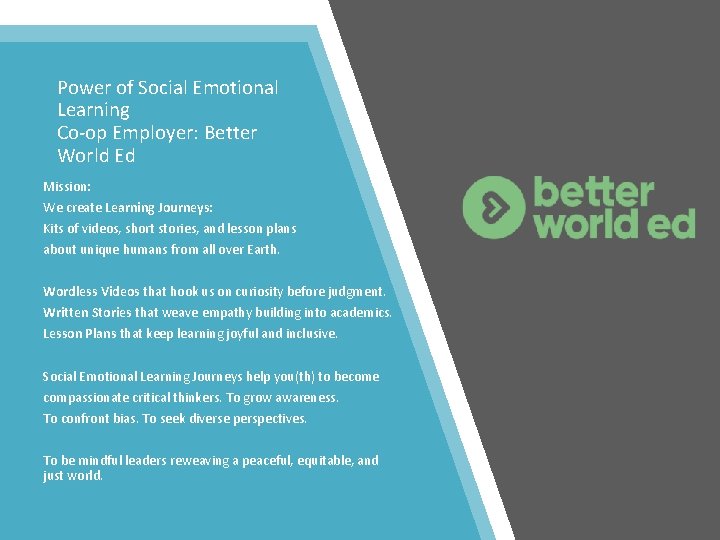 Power of Social Emotional Learning
Co-op Employer: Better World Ed

Mission:
We create Learning Journeys:
Kits of videos, short stories, and lesson plans about unique humans from all over Earth.

Wordless Videos that hook us on curiosity before judgment.
Written Stories that weave empathy building into academics.
Lesson Plans that keep learning joyful and inclusive.

Social Emotional Learning Journeys help you(th) to become compassionate critical thinkers. To grow awareness. To confront bias. To seek diverse perspectives.

To be mindful leaders reweaving a peaceful, equitable, and just world.

better world ed